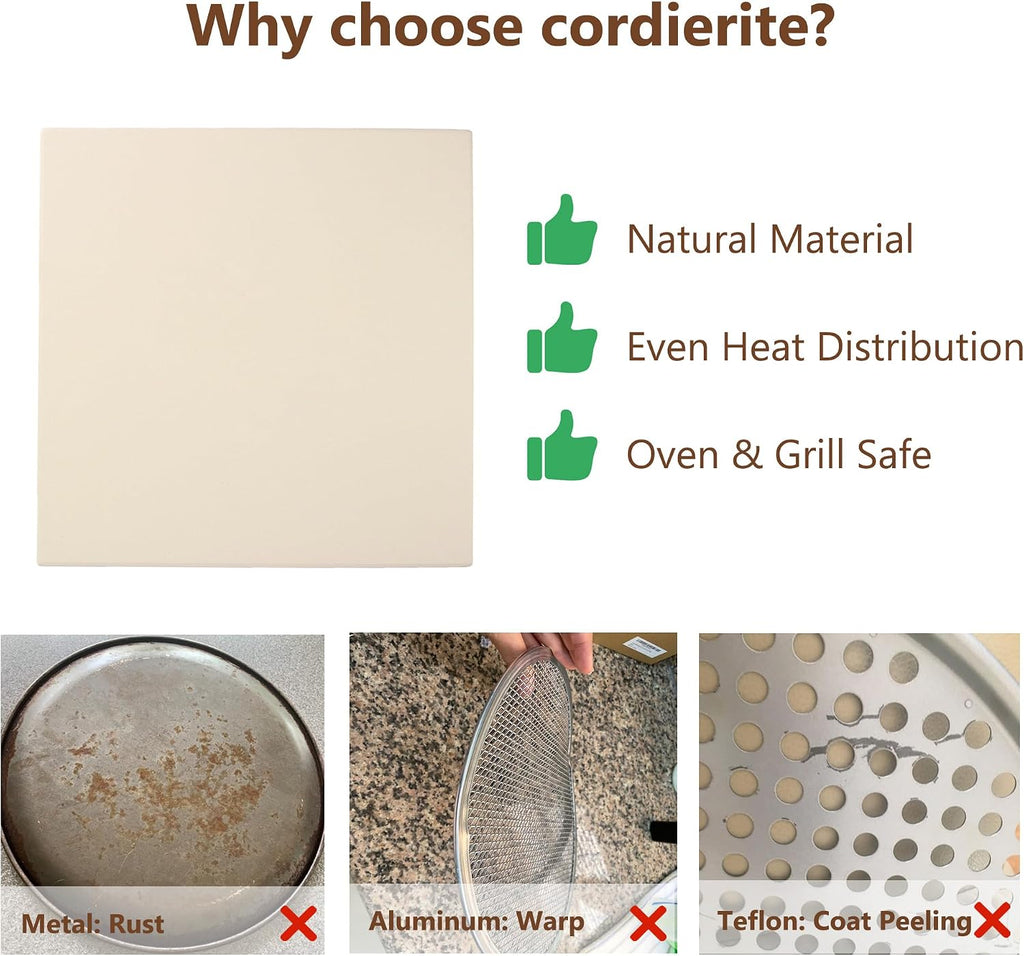 Why choose cordierite?

Natural Material

Even Heat Distribution

Oven & Grill Safe

Metal: Rust

Aluminum: Warp

Teflon: Coat Peeling